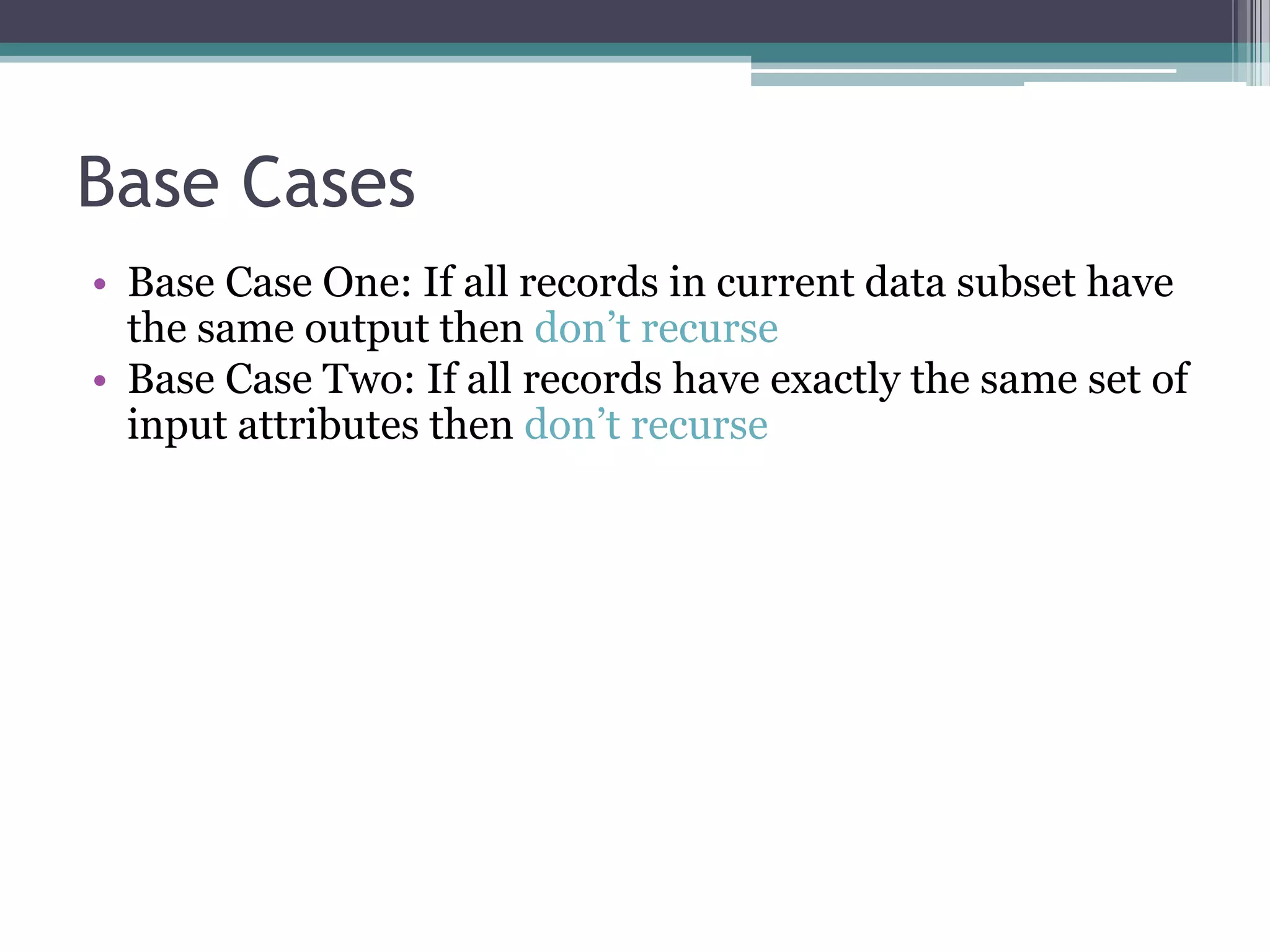 Base Cases

• Base Case One: If all records in current data subset have the same output then don’t recurse
• Base Case Two: If all records have exactly the same set of input attributes then don’t recurse